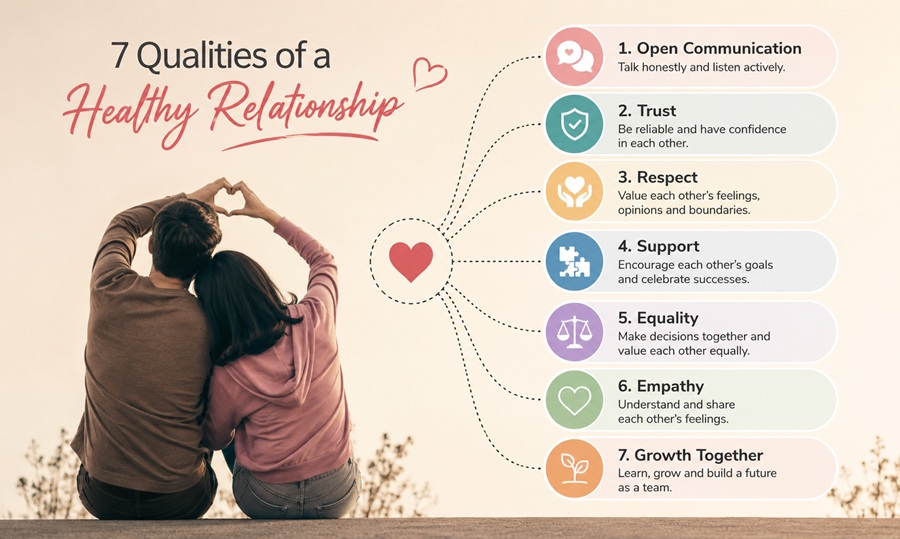 7 Qualities of a Healthy Relationship

1. Open Communication
Talk honestly and listen actively.

2. Trust
Be reliable and have confidence in each other.

3. Respect
Value each other's feelings, opinions and boundaries.

4. Support
Encourage each other's goals and celebrate successes.

5. Equality
Make decisions together and value each other equally.

6. Empathy
Understand and share each other's feelings.

7. Growth Together
Learn, grow and build a future as a team.